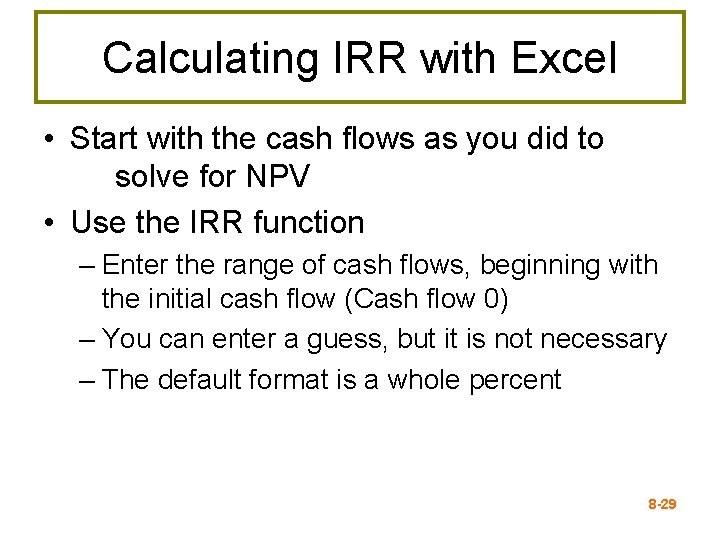 Calculating IRR with Excel

• Start with the cash flows as you did to solve for NPV

• Use the IRR function

– Enter the range of cash flows, beginning with the initial cash flow (Cash flow 0)

– You can enter a guess, but it is not necessary

– The default format is a whole percent

8-29